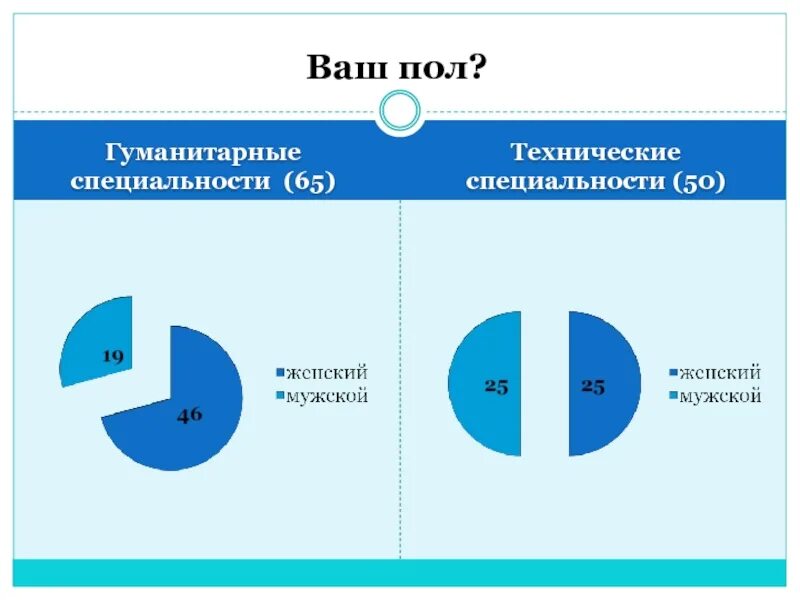 Ваш пол?

Гуманитарные специальности (65)

19

46

женский
мужской

Технические специальности (50)

25

25

женский
мужской